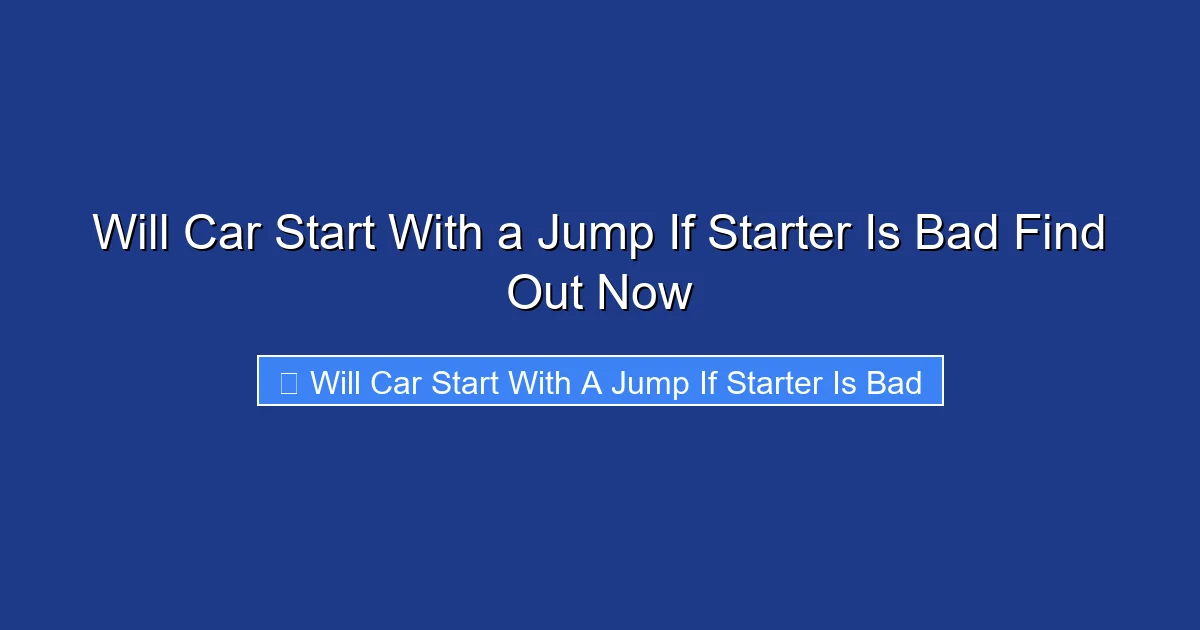 Will Car Start With a Jump If Starter Is Bad Find Out Now

Will Car Start With A Jump If Starter Is Bad